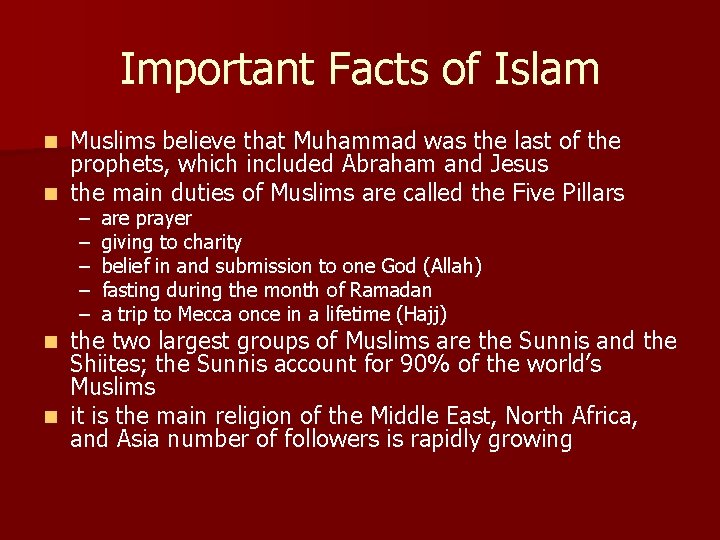 Important Facts of Islam

- Muslims believe that Muhammad was the last of the prophets, which included Abraham and Jesus
- the main duties of Muslims are called the Five Pillars
  – are prayer
  – giving to charity
  – belief in and submission to one God (Allah)
  – fasting during the month of Ramadan
  – a trip to Mecca once in a lifetime (Hajj)
- the two largest groups of Muslims are the Sunnis and the Shiites; the Sunnis account for 90% of the world's Muslims
- it is the main religion of the Middle East, North Africa, and Asia number of followers is rapidly growing